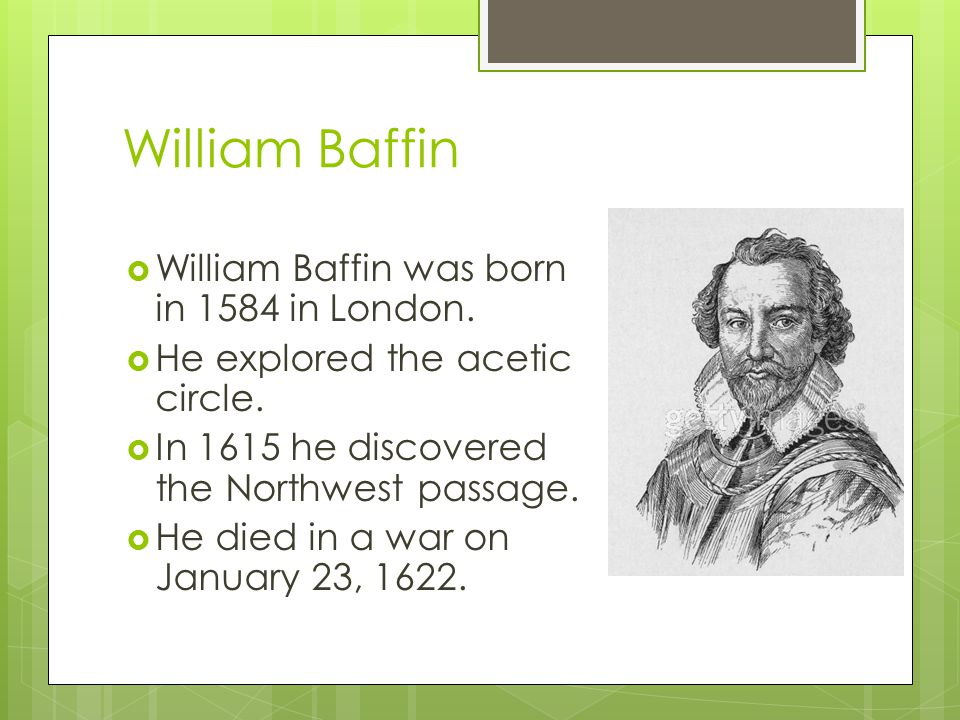 William Baffin

William Baffin was born in 1584 in London.

He explored the acetic circle.

In 1615 he discovered the Northwest passage.

He died in a war on January 23, 1622.

gettyimages